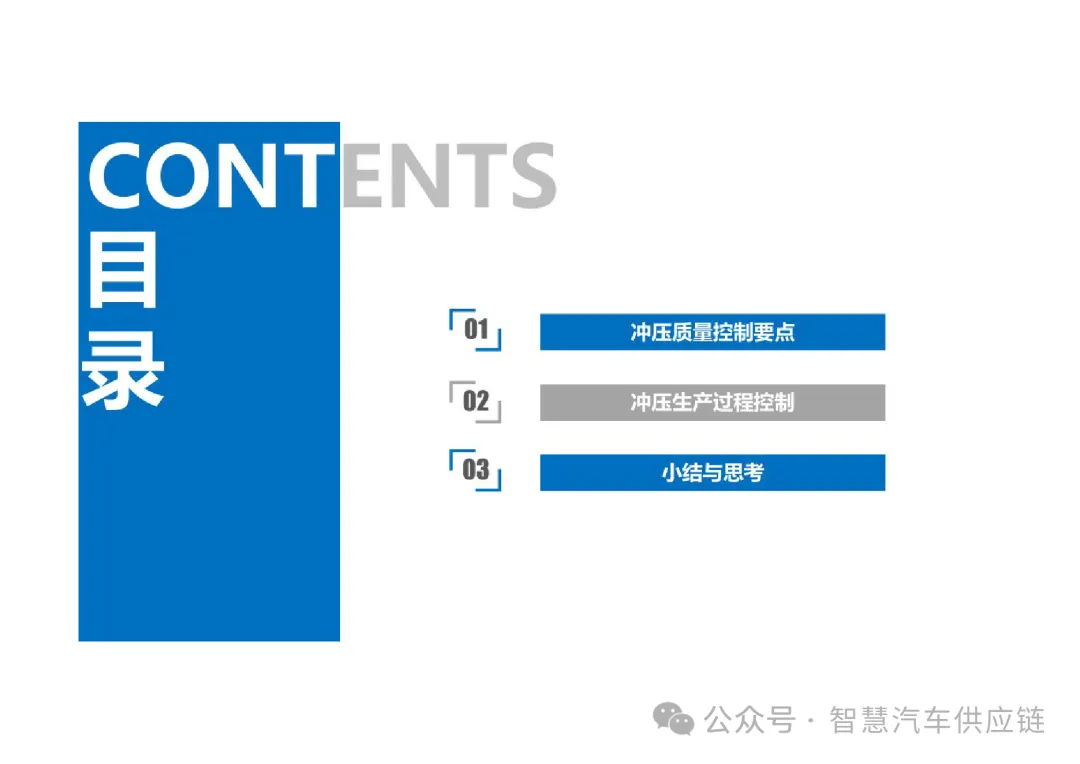 CONTENTS
目录

01 冲压质量控制要点

02 冲压生产过程控制

03 小结与思考

公众号 · 智慧汽车供应链